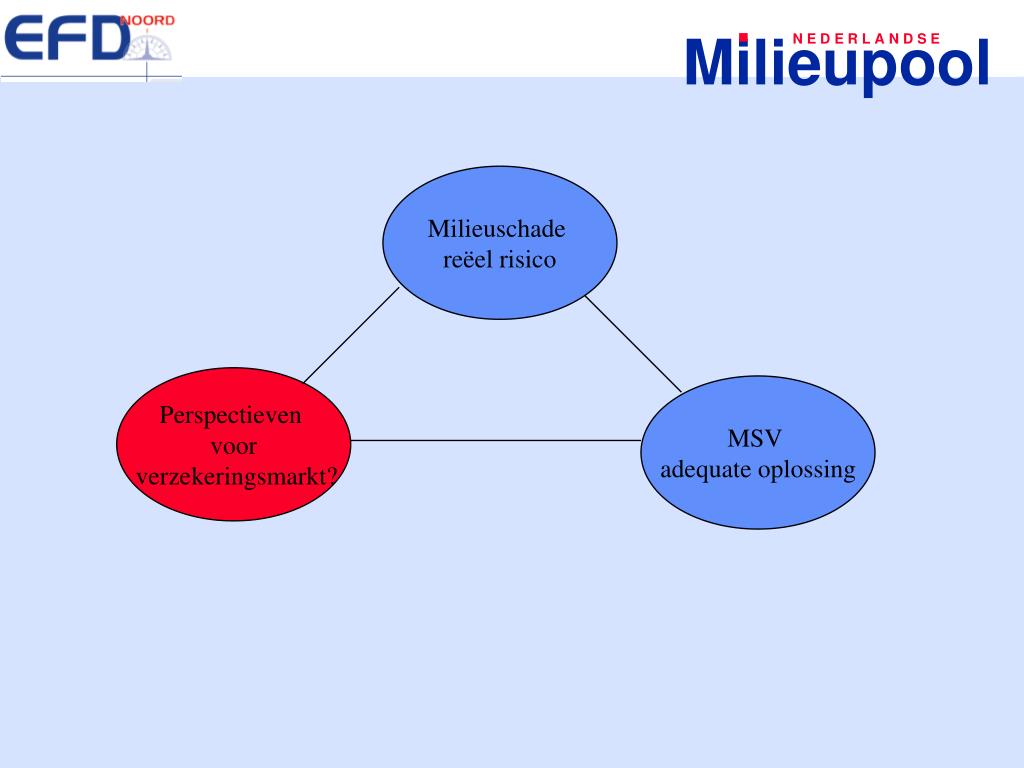 EFD NOORD

NEDERLANDSE Milieupool

Milieuschade
reëel risico

Perspectieven
voor
verzekeringsmarkt?

MSV
adequate oplossing